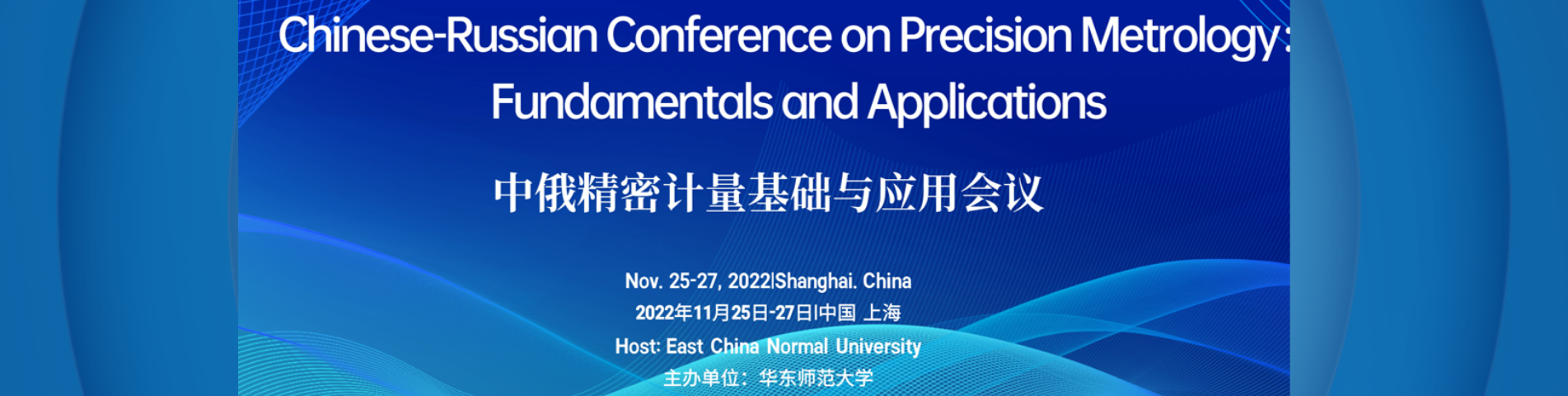 Chinese-Russian Conference on Precision Metrology: Fundamentals and Applications

中俄精密计量基础与应用会议

Nov. 25-27, 2022|Shanghai. China
2022年11月25日-27日|中国 上海
Host: East China Normal University
主办单位：华东师范大学